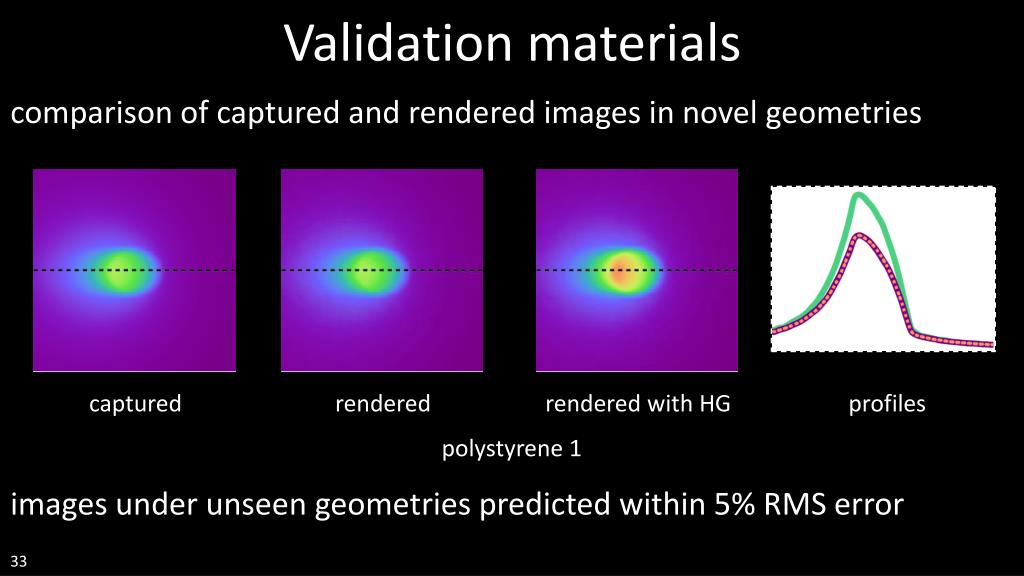 Validation materials

comparison of captured and rendered images in novel geometries

captured

rendered

rendered with HG

profiles

polystyrene 1

images under unseen geometries predicted within 5% RMS error

33